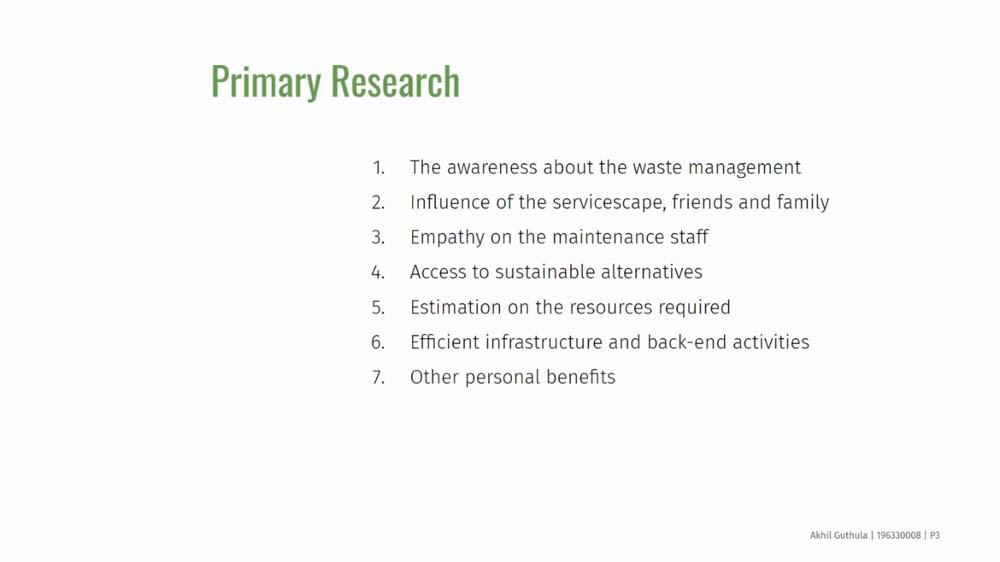 Primary Research

1. The awareness about the waste management
2. Influence of the servicescape, friends and family
3. Empathy on the maintenance staff
4. Access to sustainable alternatives
5. Estimation on the resources required
6. Efficient infrastructure and back-end activities
7. Other personal benefits

Akhil Guthula | 196330008 | P3